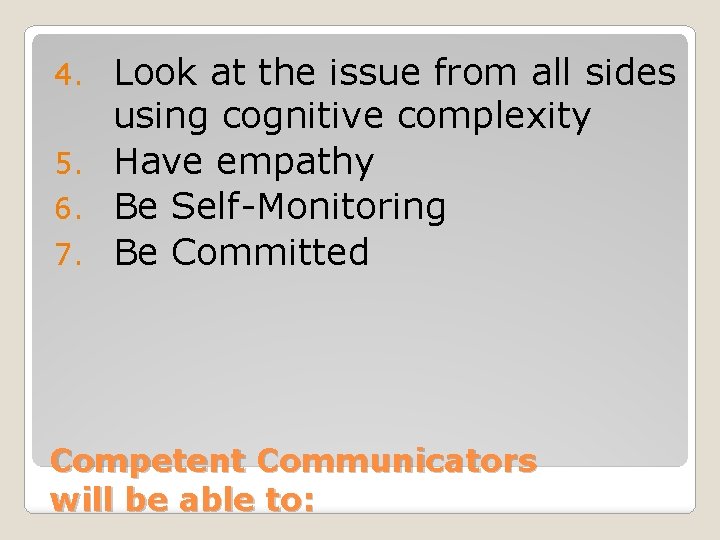 4. Look at the issue from all sides using cognitive complexity
5. Have empathy
6. Be Self-Monitoring
7. Be Committed

Competent Communicators will be able to: